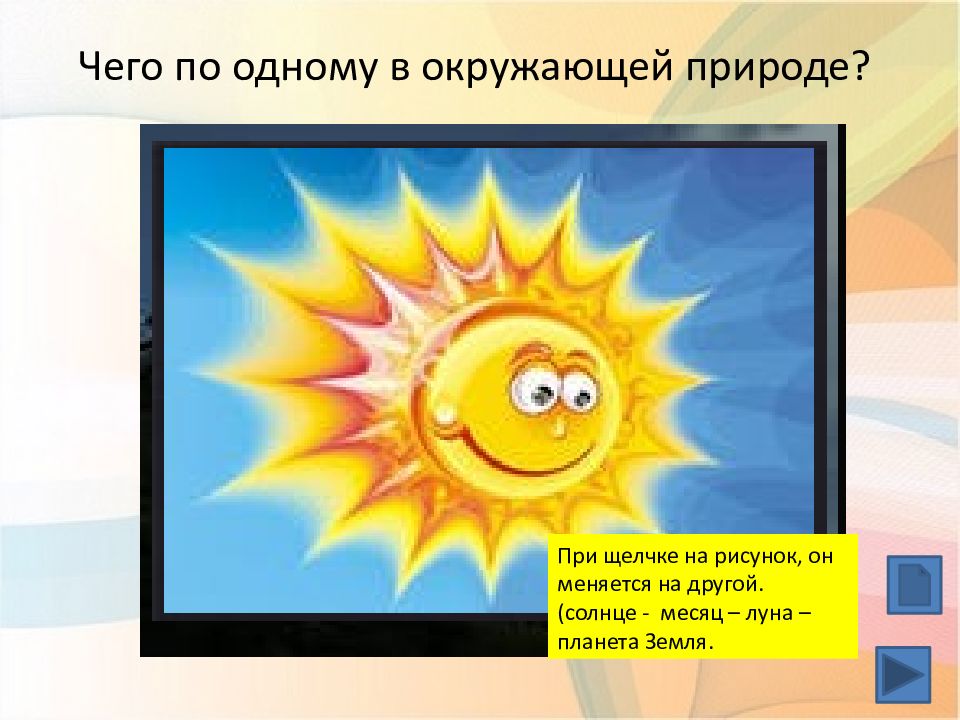 Чего по одному в окружающей природе?

При щелчке на рисунок, он меняется на другой. (солнце - месяц – луна – планета Земля.